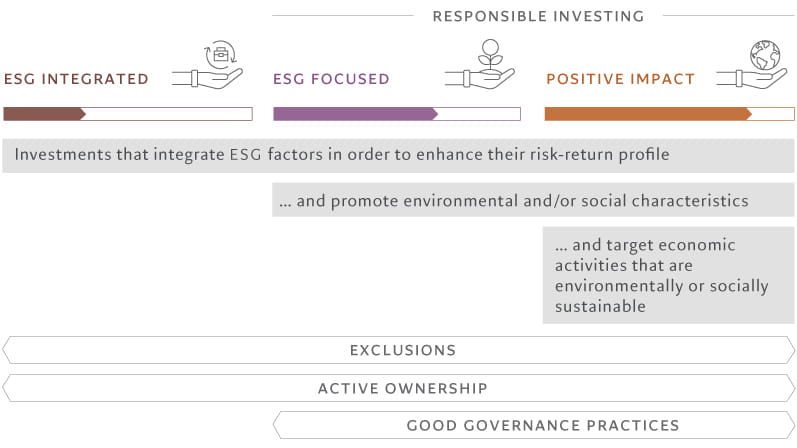 RESPONSIBLE INVESTING

ESG INTEGRATED

ESG FOCUSED

POSITIVE IMPACT

Investments that integrate ESG factors in order to enhance their risk-return profile

... and promote environmental and/or social characteristics

... and target economic activities that are environmentally or socially sustainable

EXCLUSIONS

ACTIVE OWNERSHIP

GOOD GOVERNANCE PRACTICES